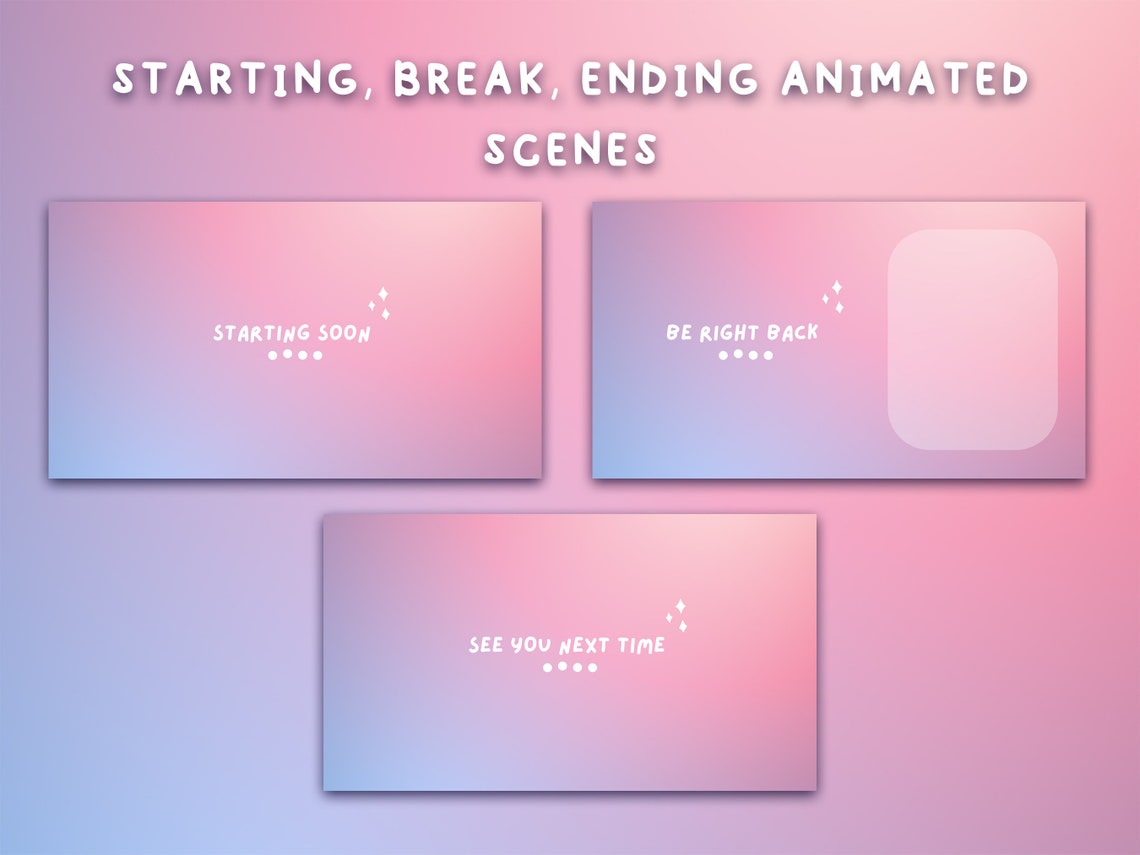 STARTING, BREAK, ENDING ANIMATED SCENES

STARTING SOON

BE RIGHT BACK

SEE YOU NEXT TIME